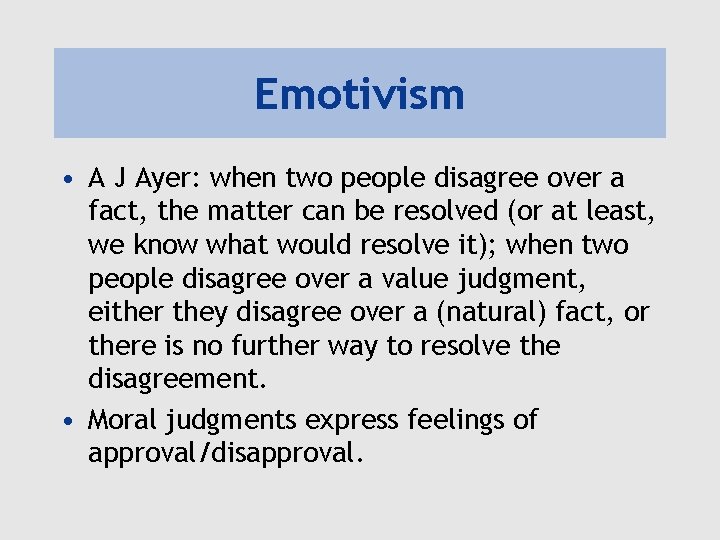 Emotivism

• A J Ayer: when two people disagree over a fact, the matter can be resolved (or at least, we know what would resolve it); when two people disagree over a value judgment, either they disagree over a (natural) fact, or there is no further way to resolve the disagreement.

• Moral judgments express feelings of approval/disapproval.